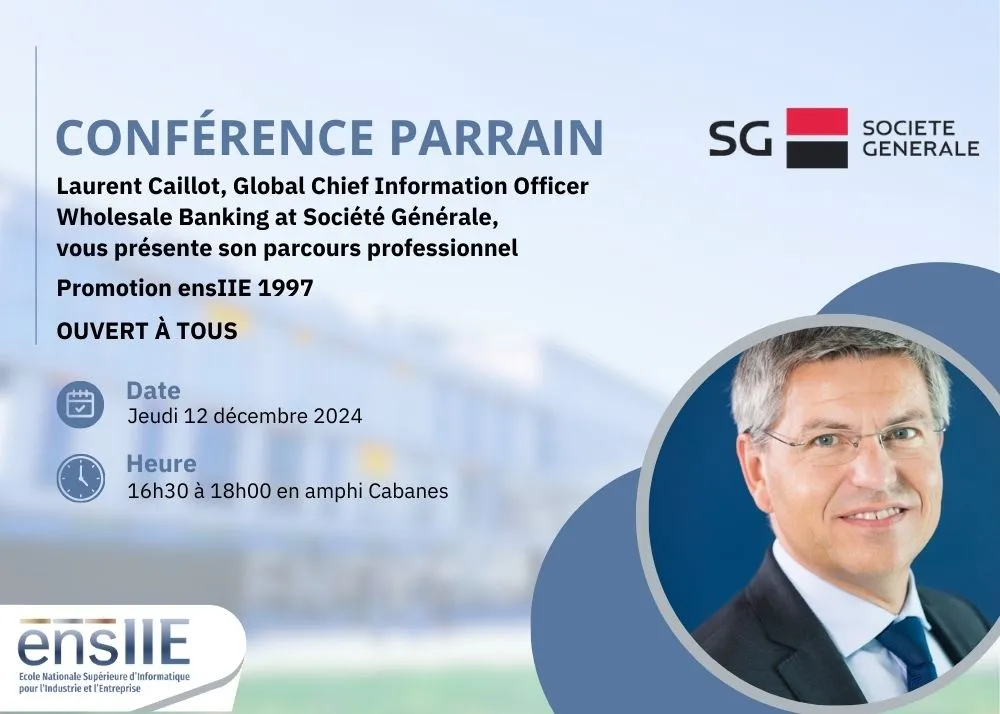 CONFÉRENCE PARRAIN

SG SOCIETE GENERALE

Laurent Caillot, Global Chief Information Officer Wholesale Banking at Société Générale, vous présente son parcours professionnel

Promotion ensIIE 1997

OUVERT À TOUS

Date
Jeudi 12 décembre 2024

Heure
16h30 à 18h00 en amphi Cabanes

ensIIE
Ecole Nationale Supérieure d'Informatique pour l'Industrie et l'Entreprise